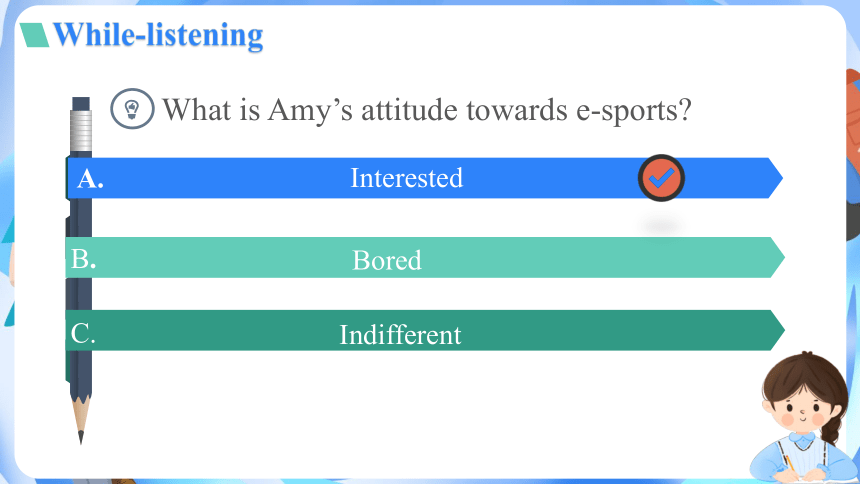 While-listening

What is Amy’s attitude towards e-sports?

A. Interested

B. Bored

C. Indifferent